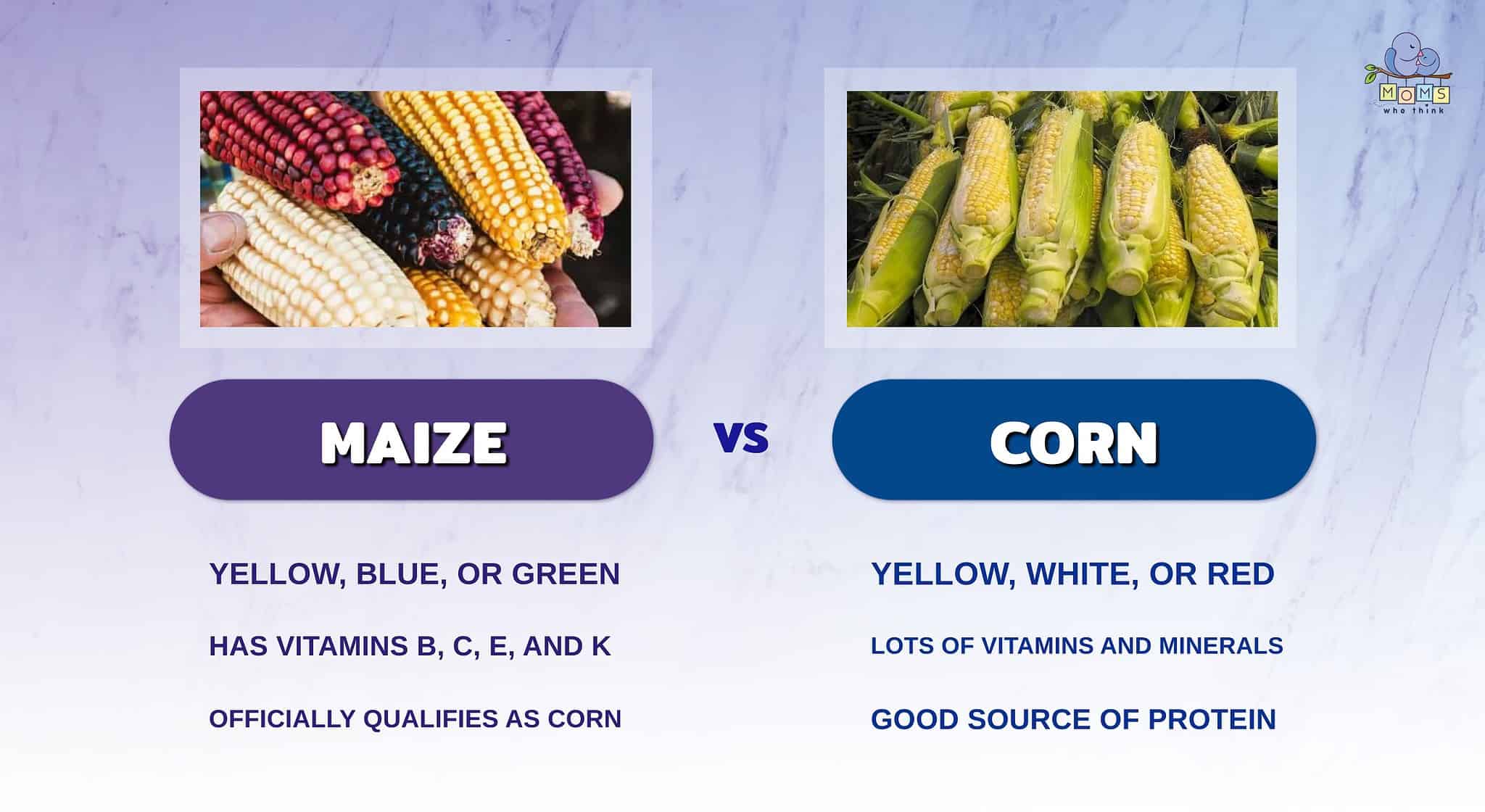 MOMS
who think

MAIZE

VS

CORN

YELLOW, BLUE, OR GREEN

HAS VITAMINS B, C, E, AND K

OFFICIALLY QUALIFIES AS CORN

YELLOW, WHITE, OR RED

LOTS OF VITAMINS AND MINERALS

GOOD SOURCE OF PROTEIN